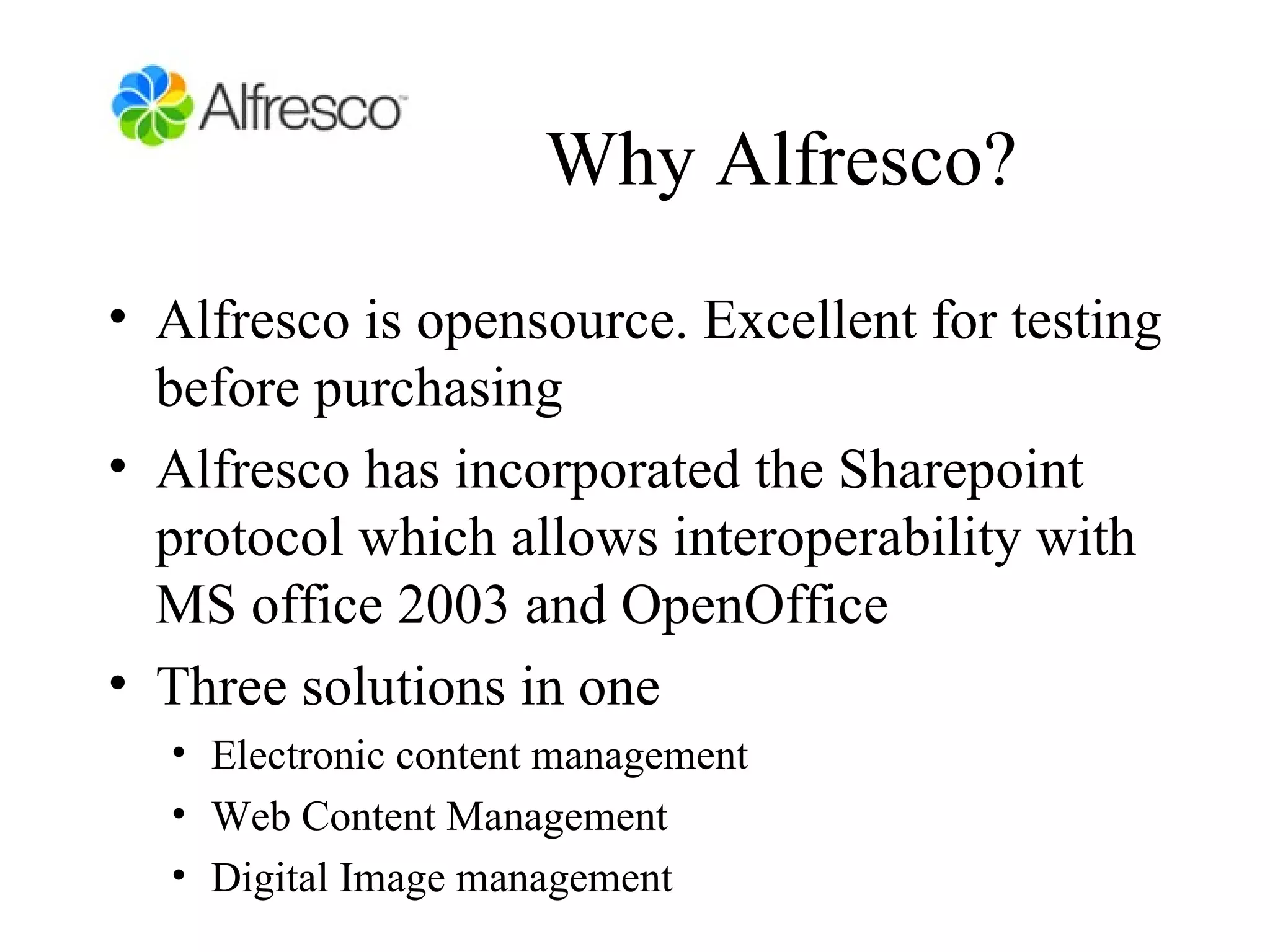 Alfresco

Why Alfresco?

• Alfresco is opensource. Excellent for testing before purchasing
• Alfresco has incorporated the Sharepoint protocol which allows interoperability with MS office 2003 and OpenOffice
• Three solutions in one
  • Electronic content management
  • Web Content Management
  • Digital Image management